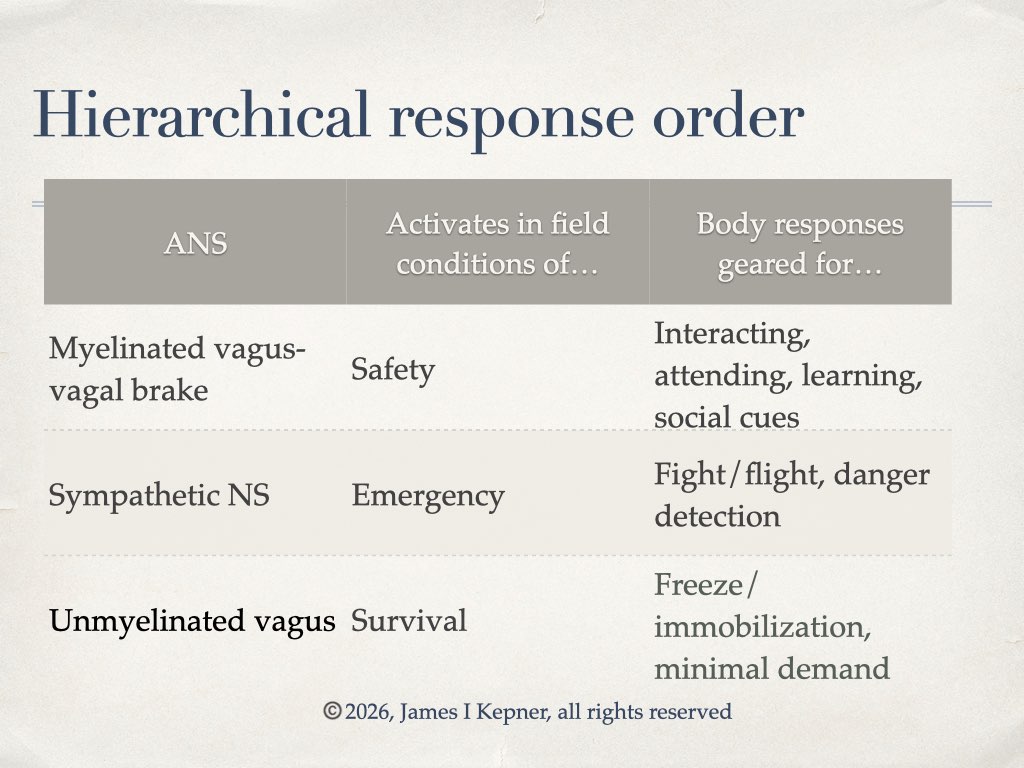 Hierarchical response order

| ANS | Activates in field conditions of… | Body responses geared for… |
|---|---|---|
| Myelinated vagus-vagal brake | Safety | Interacting, attending, learning, social cues |
| Sympathetic NS | Emergency | Fight/flight, danger detection |
| Unmyelinated vagus | Survival | Freeze/ immobilization, minimal demand |

©2026, James I Kepner, all rights reserved